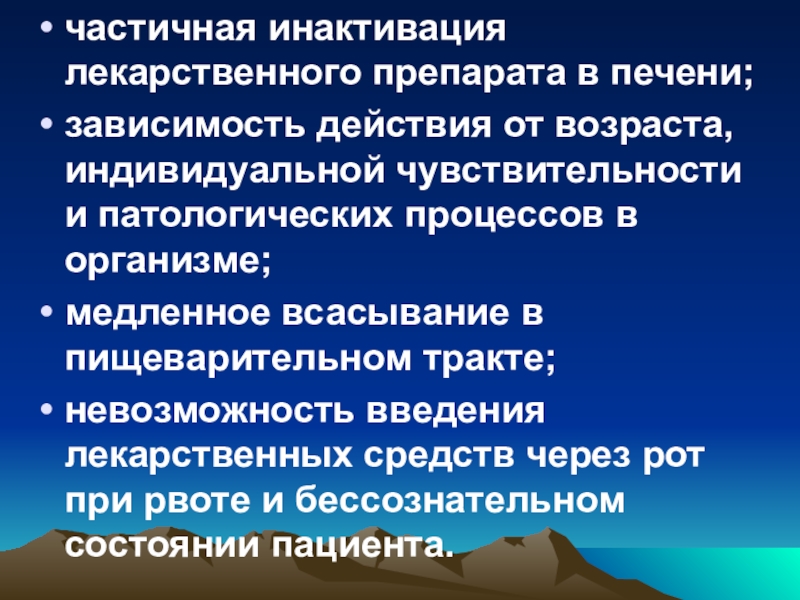 • частичная инактивация лекарственного препарата в печени;

• зависимость действия от возраста, индивидуальной чувствительности и патологических процессов в организме;

• медленное всасывание в пищеварительном тракте;

• невозможность введения лекарственных средств через рот при рвоте и бессознательном состоянии пациента.